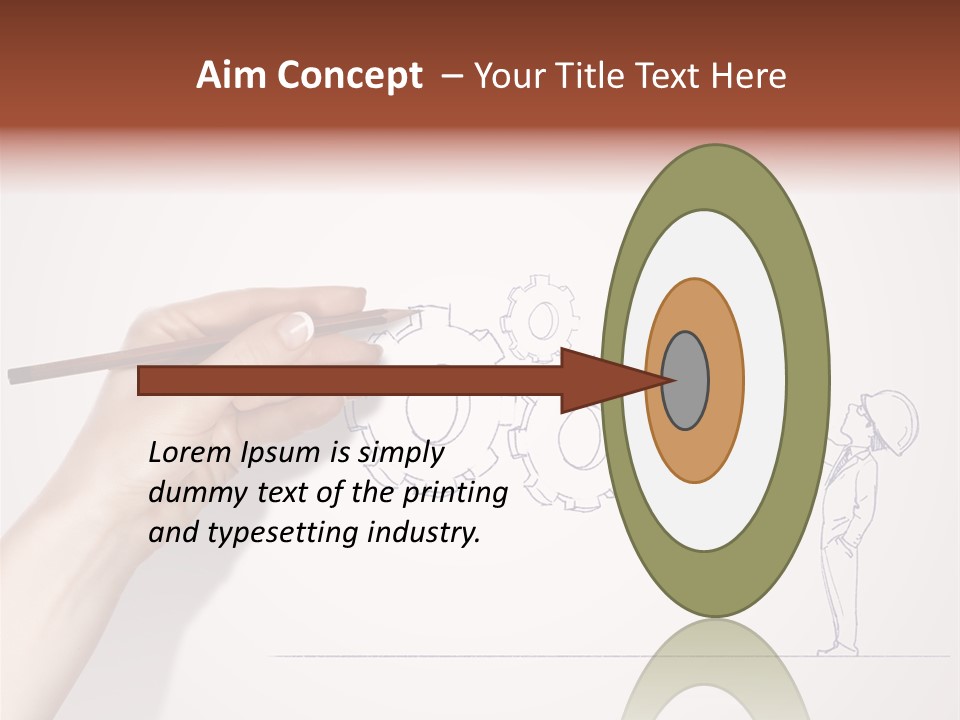 Aim Concept – Your Title Text Here

Lorem Ipsum is simply dummy text of the printing and typesetting industry.